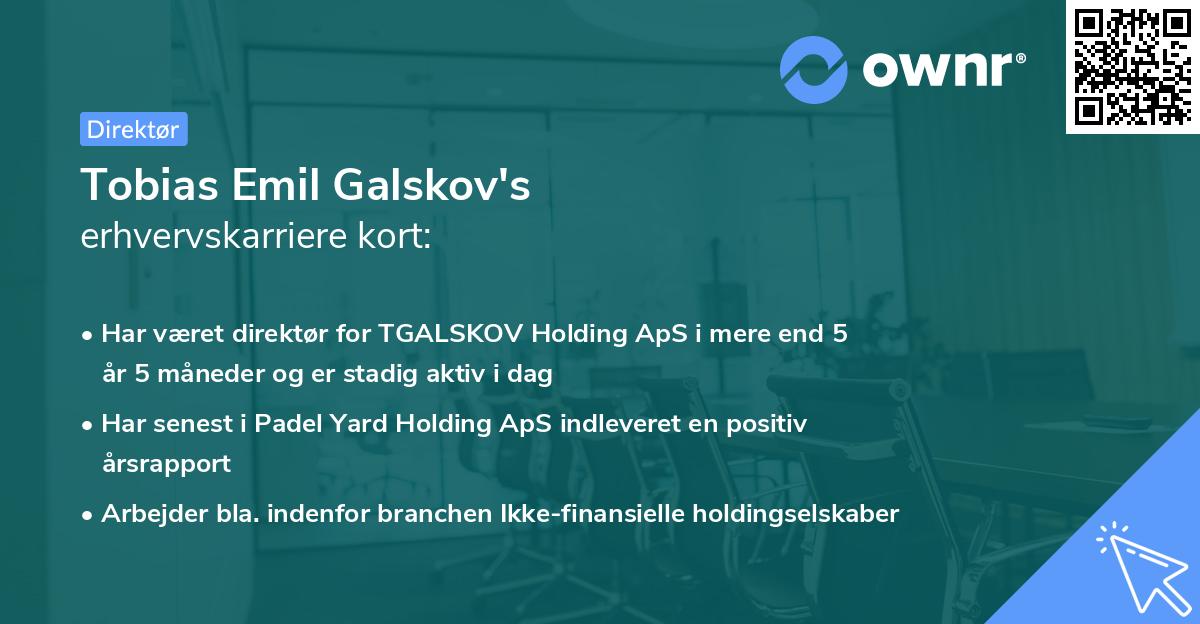 ownr®

Direktør

Tobias Emil Galskov's
erhvervskarriere kort:

• Har været direktør for TGALSKOV Holding ApS i mere end 5 år 5 måneder og er stadig aktiv i dag
• Har senest i Padel Yard Holding ApS indleveret en positiv årsrapport
• Arbejder bla. indenfor branchen Ikke-finansielle holdingselskaber